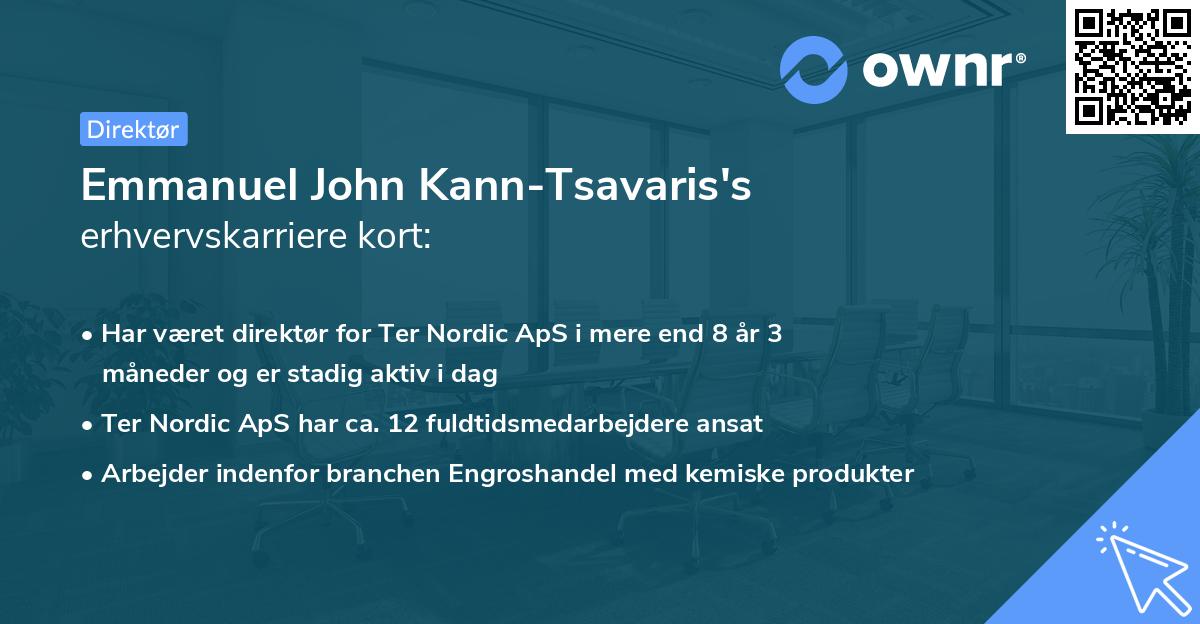 ownr®

Direktør

Emmanuel John Kann-Tsavaris's erhvervskarriere kort:

• Har været direktør for Ter Nordic ApS i mere end 8 år 3 måneder og er stadig aktiv i dag

• Ter Nordic ApS har ca. 12 fuldtidsmedarbejdere ansat

• Arbejder indenfor branchen Engroshandel med kemiske produkter